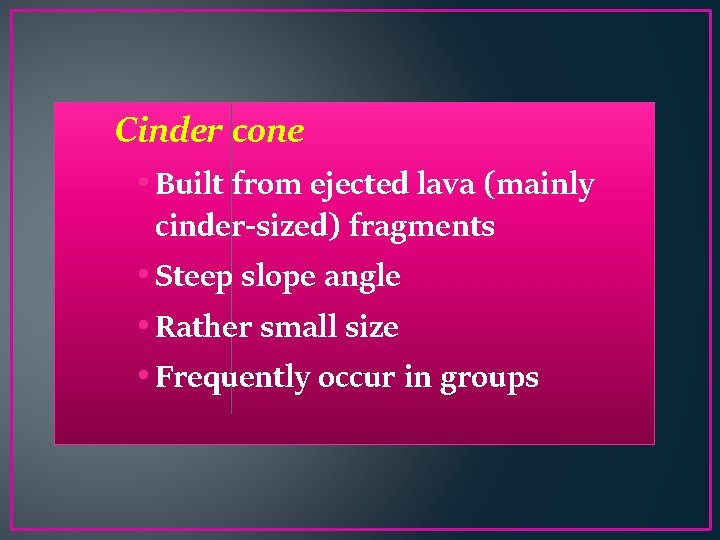 Cinder cone

• Built from ejected lava (mainly cinder-sized) fragments

• Steep slope angle

• Rather small size

• Frequently occur in groups